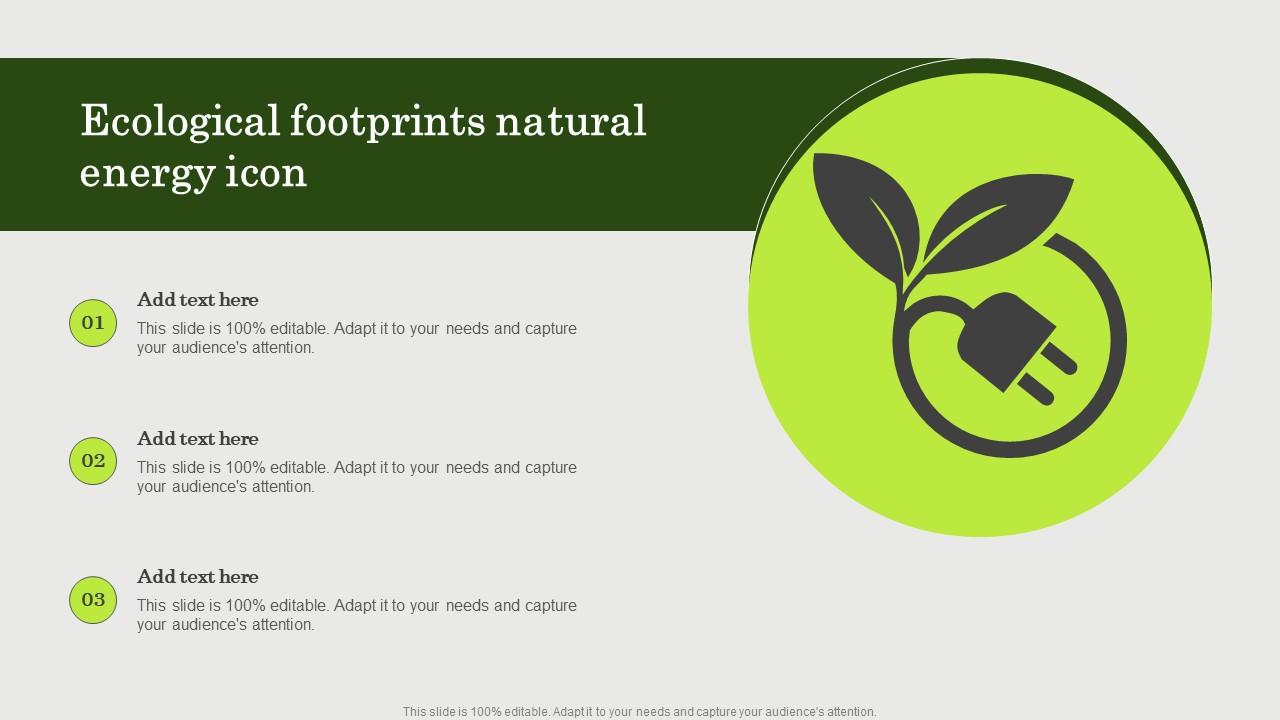 Ecological footprints natural energy icon

01

Add text here

This slide is 100% editable. Adapt it to your needs and capture your audience's attention.

02

Add text here

This slide is 100% editable. Adapt it to your needs and capture your audience's attention.

03

Add text here

This slide is 100% editable. Adapt it to your needs and capture your audience's attention.

This slide is 100% editable. Adapt it to your needs and capture your audience's attention.